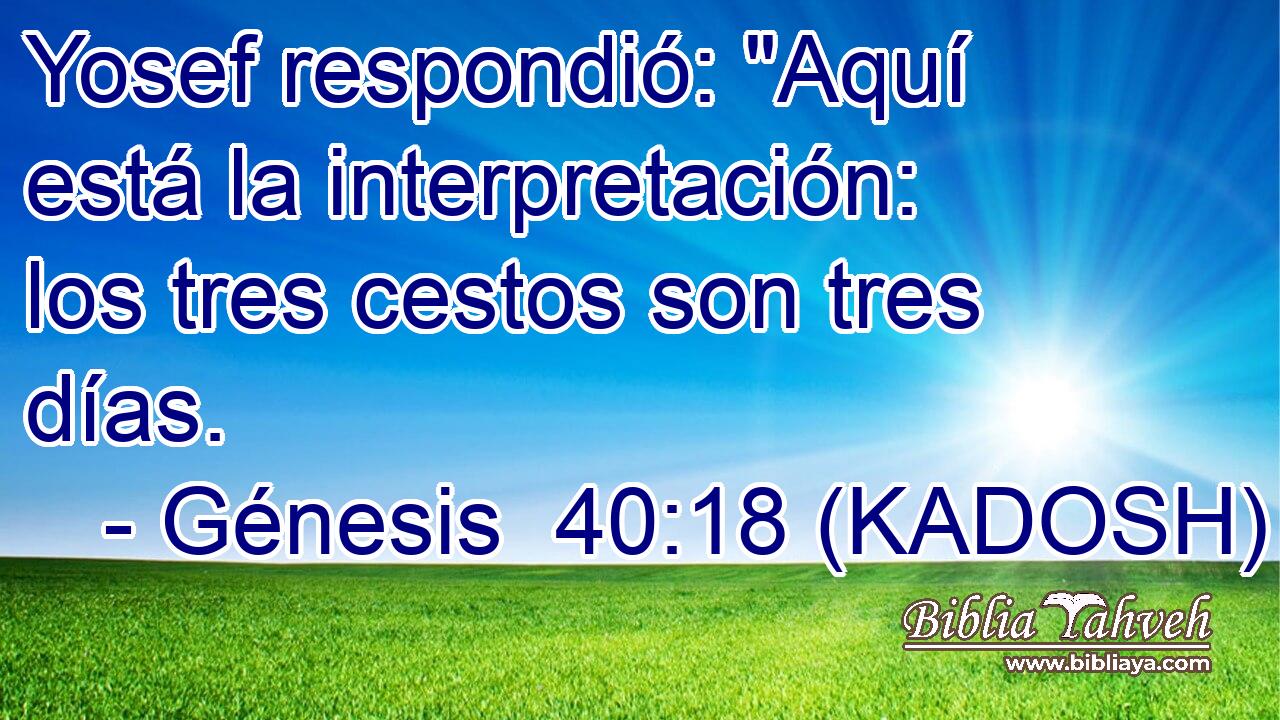 Yosef respondió: "Aquí está la interpretación: los tres cestos son tres días.

- Génesis 40:18 (KADOSH)

Biblia Yahveh
www.bibliaya.com